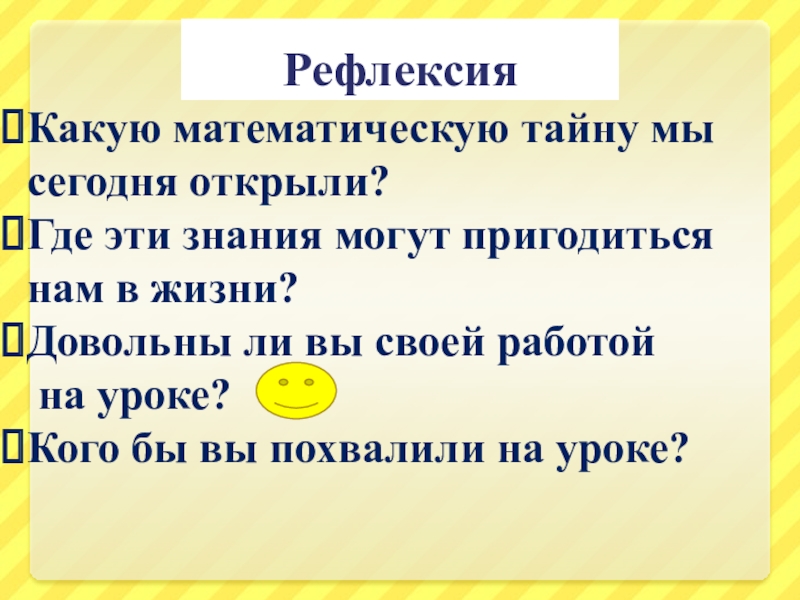 Рефлексия

Какую математическую тайну мы сегодня открыли?

Где эти знания могут пригодиться нам в жизни?

Довольны ли вы своей работой на уроке?

Кого бы вы похвалили на уроке?